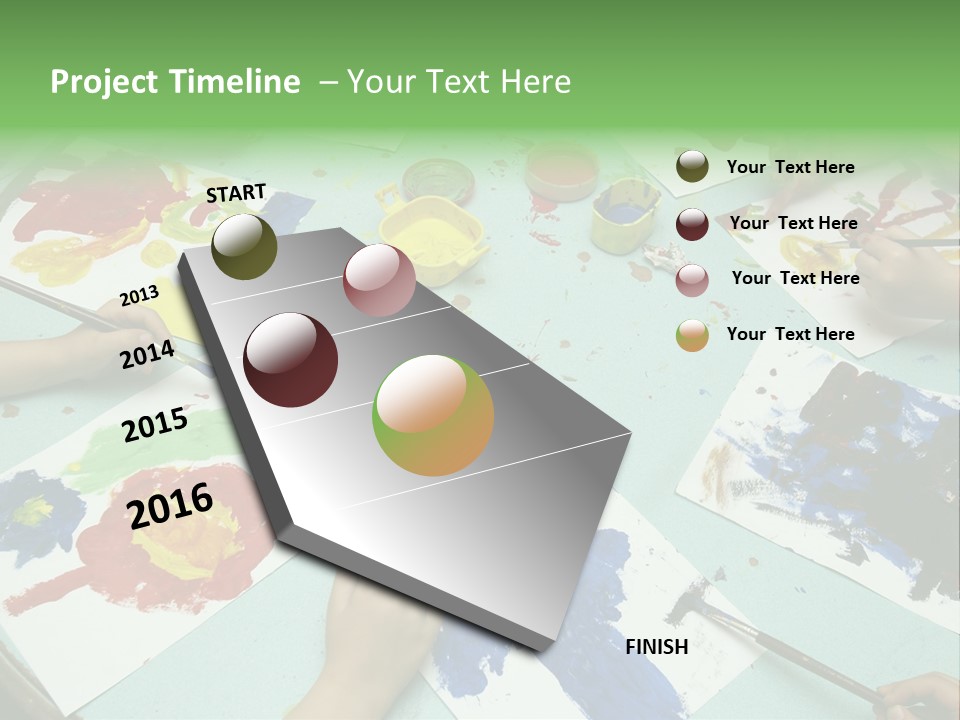 Project Timeline – Your Text Here

START

2013

2014

2015

2016

FINISH

Your Text Here

Your Text Here

Your Text Here

Your Text Here